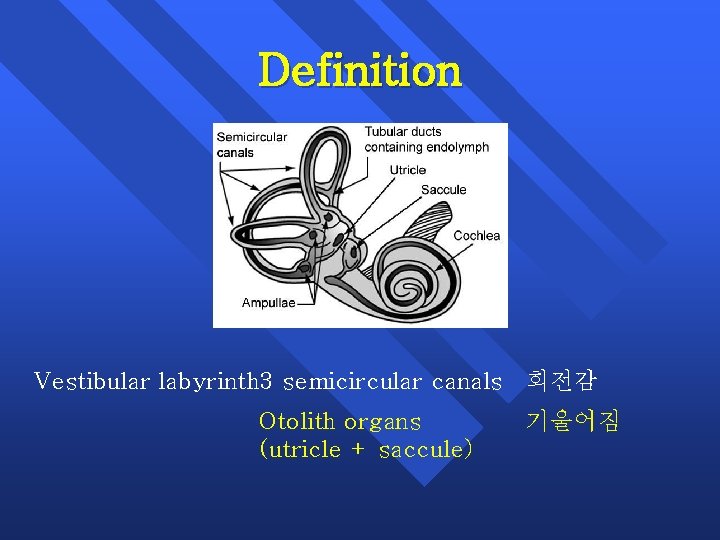 Definition

Semicircular canals

Tubular ducts containing endolymph

Utricle

Saccule

Cochlea

Ampullae

Vestibular labyrinth3 semicircular canals 회전감

Otolith organs 기울어짐
(utricle + saccule)